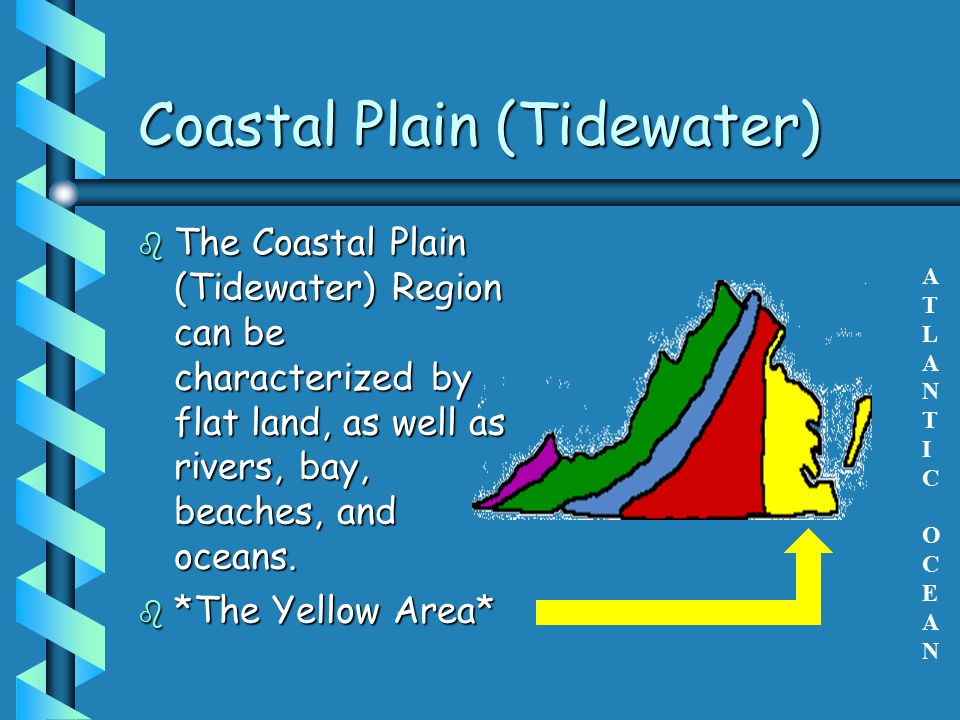 Coastal Plain (Tidewater)

The Coastal Plain (Tidewater) Region can be characterized by flat land, as well as rivers, bay, beaches, and oceans.

*The Yellow Area*

ATLANTIC OCEAN